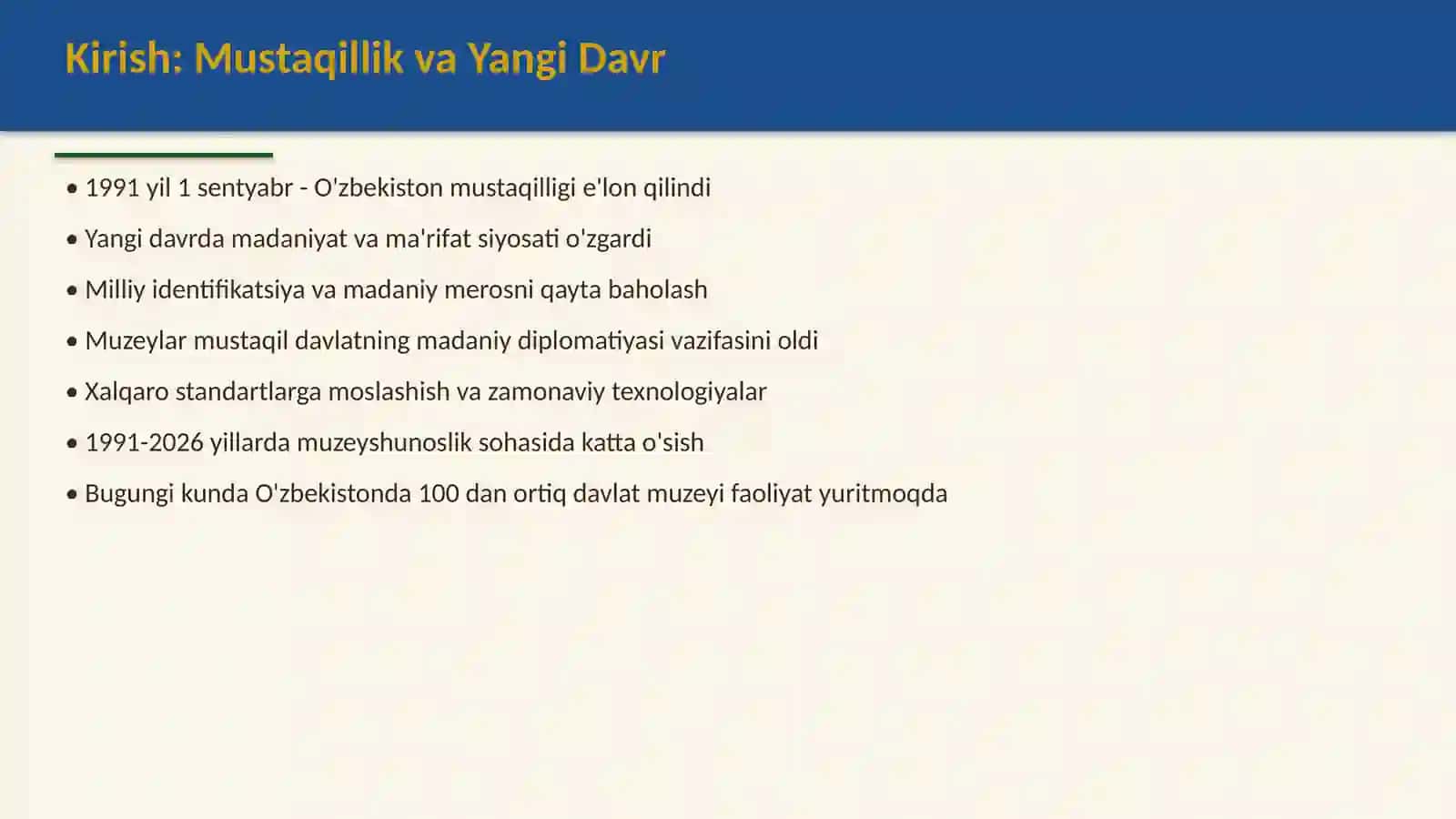 Kirish: Mustaqillik va Yangi Davr

• 1991 yil 1 sentyabr - O'zbekiston mustaqilligi e'lon qilindi

• Yangi davrda madaniyat va ma'rifat siyosati o'zgardi

• Milliy identifikatsiya va madaniy merosni qayta baholash

• Muzeylar mustaqil davlatning madaniy diplomatiyasi vazifasini oldi

• Xalqaro standartlarga moslashish va zamonaviy texnologiyalar

• 1991-2026 yillarda muzeyshunoslik sohasida katta o'sish

• Bugungi kunda O'zbekistonda 100 dan ortiq davlat muzeyi faoliyat yuritmoqda